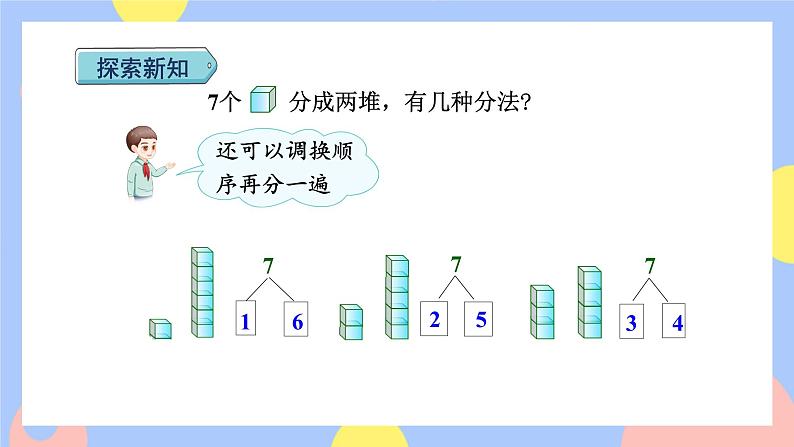 探索新知

7个 分成两堆，有几种分法?

还可以调换顺序再分一遍

7
1 6

7
2 5

7
3 4